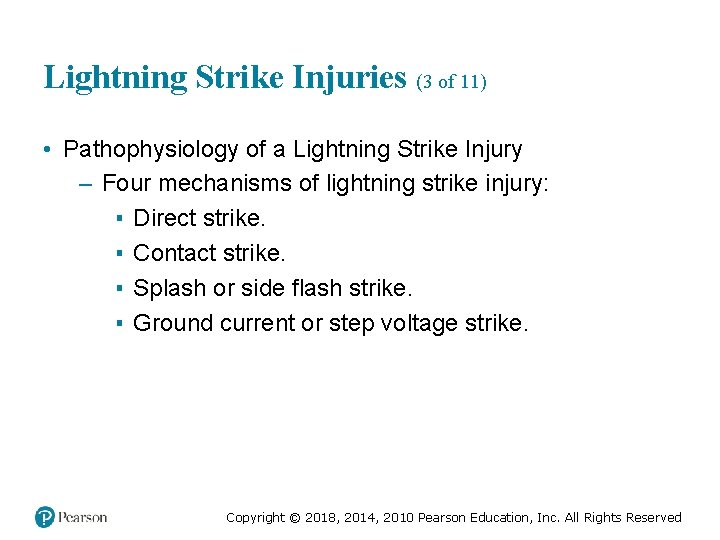 Lightning Strike Injuries (3 of 11)

• Pathophysiology of a Lightning Strike Injury
 – Four mechanisms of lightning strike injury:
  ▪ Direct strike.
  ▪ Contact strike.
  ▪ Splash or side flash strike.
  ▪ Ground current or step voltage strike.

Pearson

Copyright © 2018, 2014, 2010 Pearson Education, Inc. All Rights Reserved